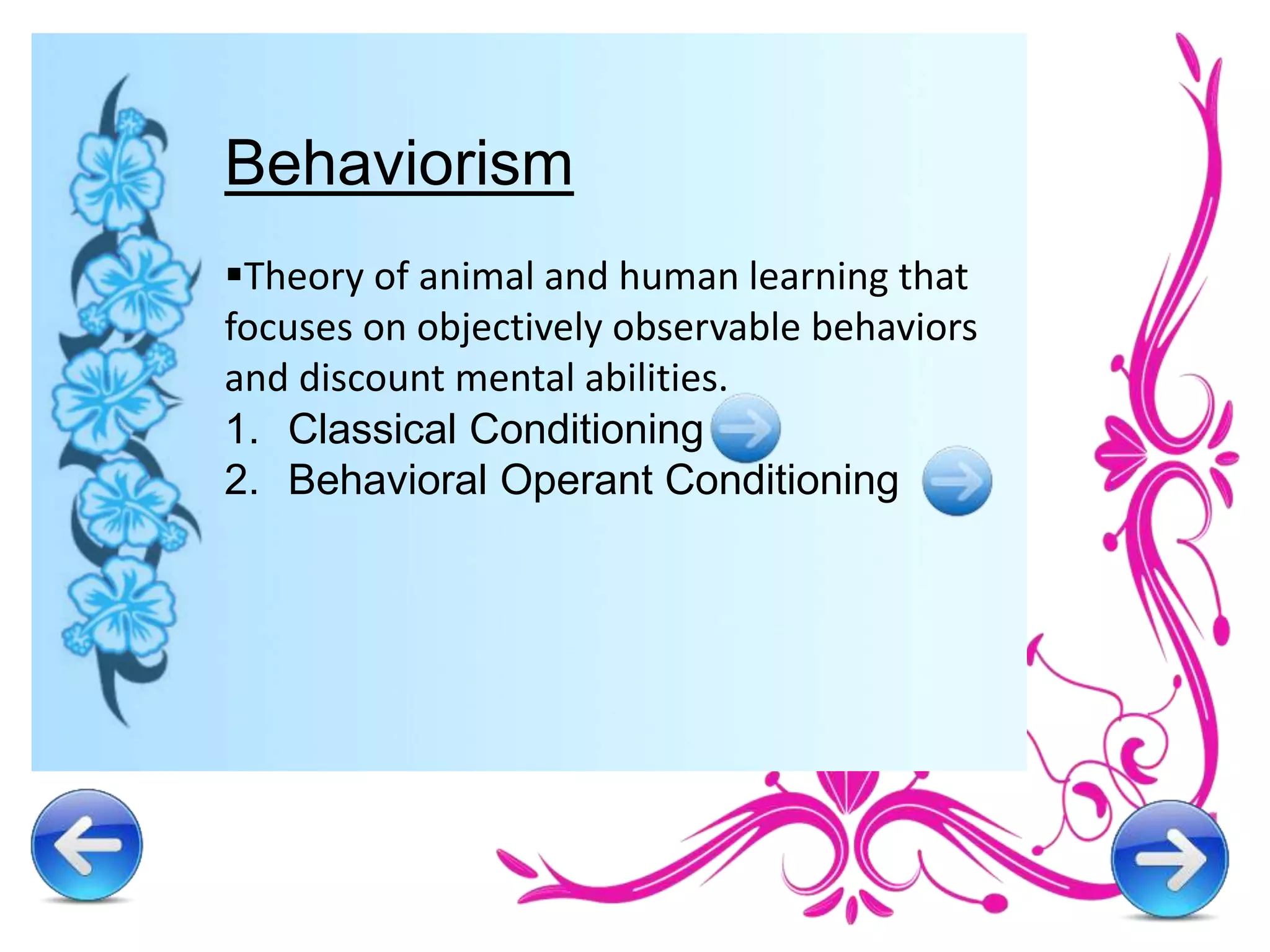 Behaviorism

▪Theory of animal and human learning that focuses on objectively observable behaviors and discount mental abilities.

1. Classical Conditioning
2. Behavioral Operant Conditioning